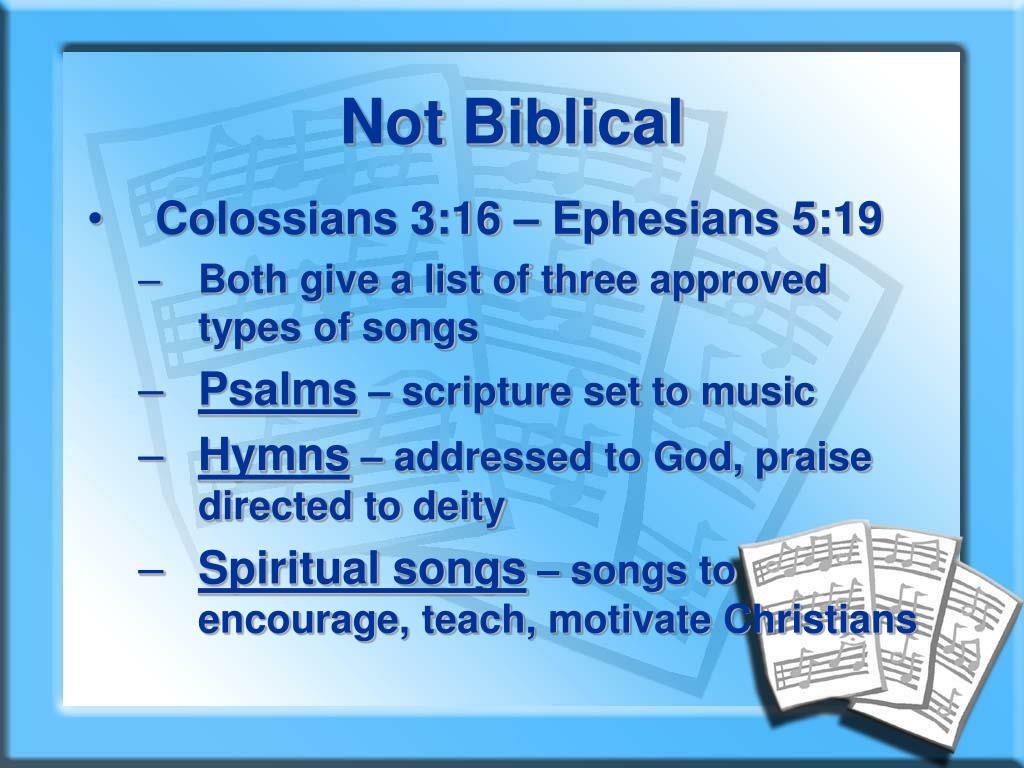 Not Biblical

• Colossians 3:16 – Ephesians 5:19
– Both give a list of three approved types of songs
– Psalms – scripture set to music
– Hymns – addressed to God, praise directed to deity
– Spiritual songs – songs to encourage, teach, motivate Christians